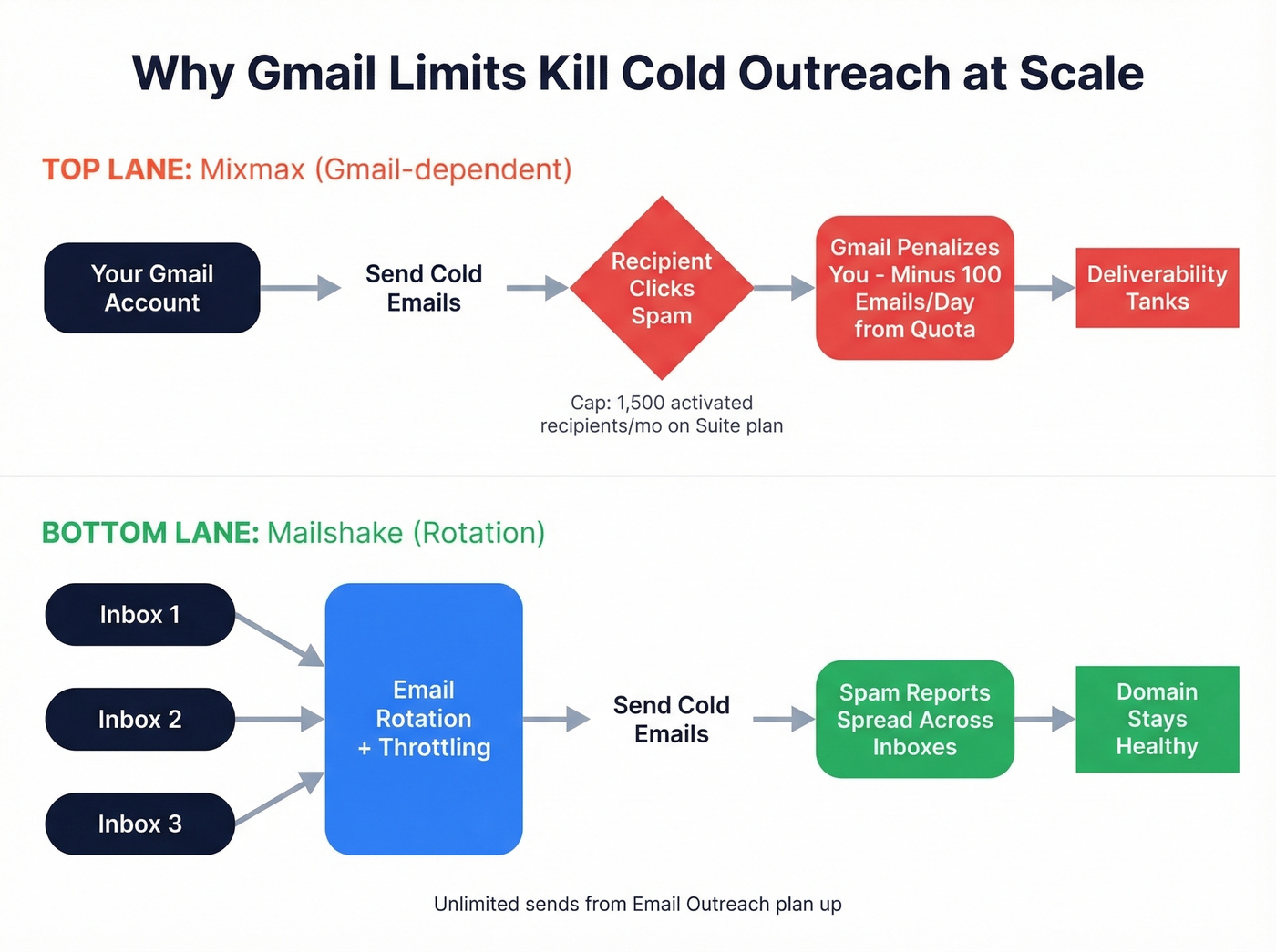 Why Gmail Limits Kill Cold Outreach at Scale

TOP LANE: Mixmax (Gmail-dependent)

Your Gmail Account

Send Cold Emails

Recipient Clicks Spam

Gmail Penalizes You - Minus 100 Emails/Day from Quota

Deliverability Tanks

Cap: 1,500 activated recipients/mo on Suite plan

BOTTOM LANE: Mailshake (Rotation)

Inbox 1

Inbox 2

Inbox 3

Email Rotation + Throttling

Send Cold Emails

Spam Reports Spread Across Inboxes

Domain Stays Healthy

Unlimited sends from Email Outreach plan up